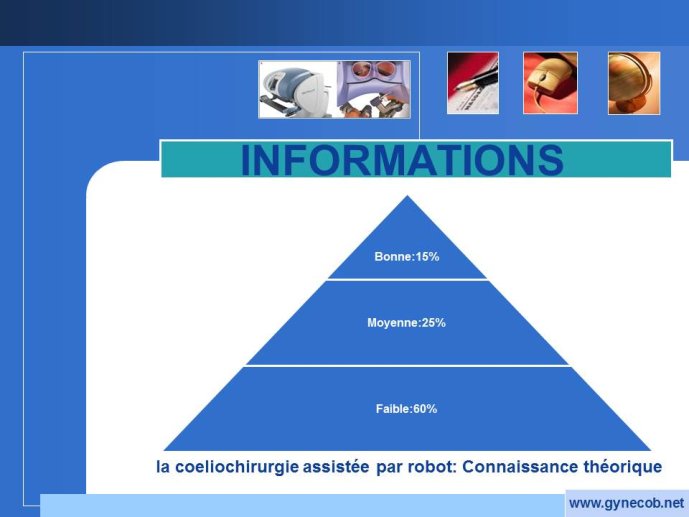 INFORMATIONS

Bonne:15%

Moyenne:25%

Faible:60%

la coeliochirurgie assistée par robot: Connaissance théorique

www.gynecob.net